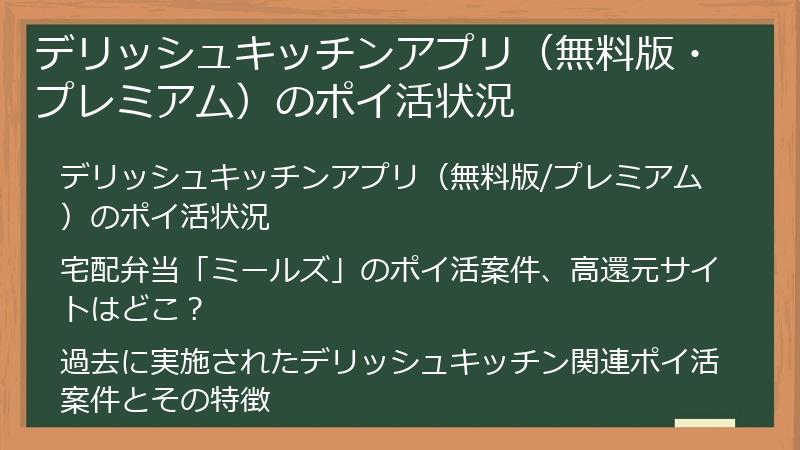 デリッシュキッチンアプリ（無料版・プレミアム）のポイ活状況

デリッシュキッチンアプリ（無料版/プレミアム）のポイ活状況

宅配弁当「ミールズ」のポイ活案件、高還元サイトはどこ？

過去に実施されたデリッシュキッチン関連ポイ活案件とその特徴